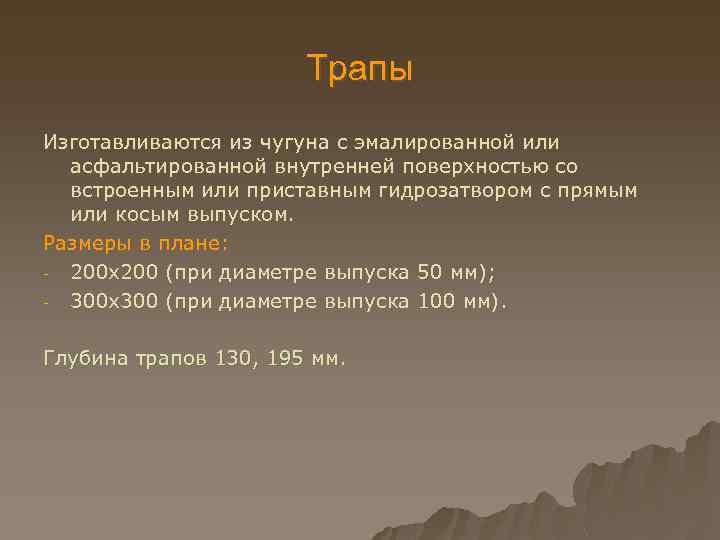 Трапы

Изготавливаются из чугуна с эмалированной или асфальтированной внутренней поверхностью со встроенным или приставным гидрозатвором с прямым или косым выпуском.

Размеры в плане:

- 200х200 (при диаметре выпуска 50 мм);
- 300х300 (при диаметре выпуска 100 мм).

Глубина трапов 130, 195 мм.